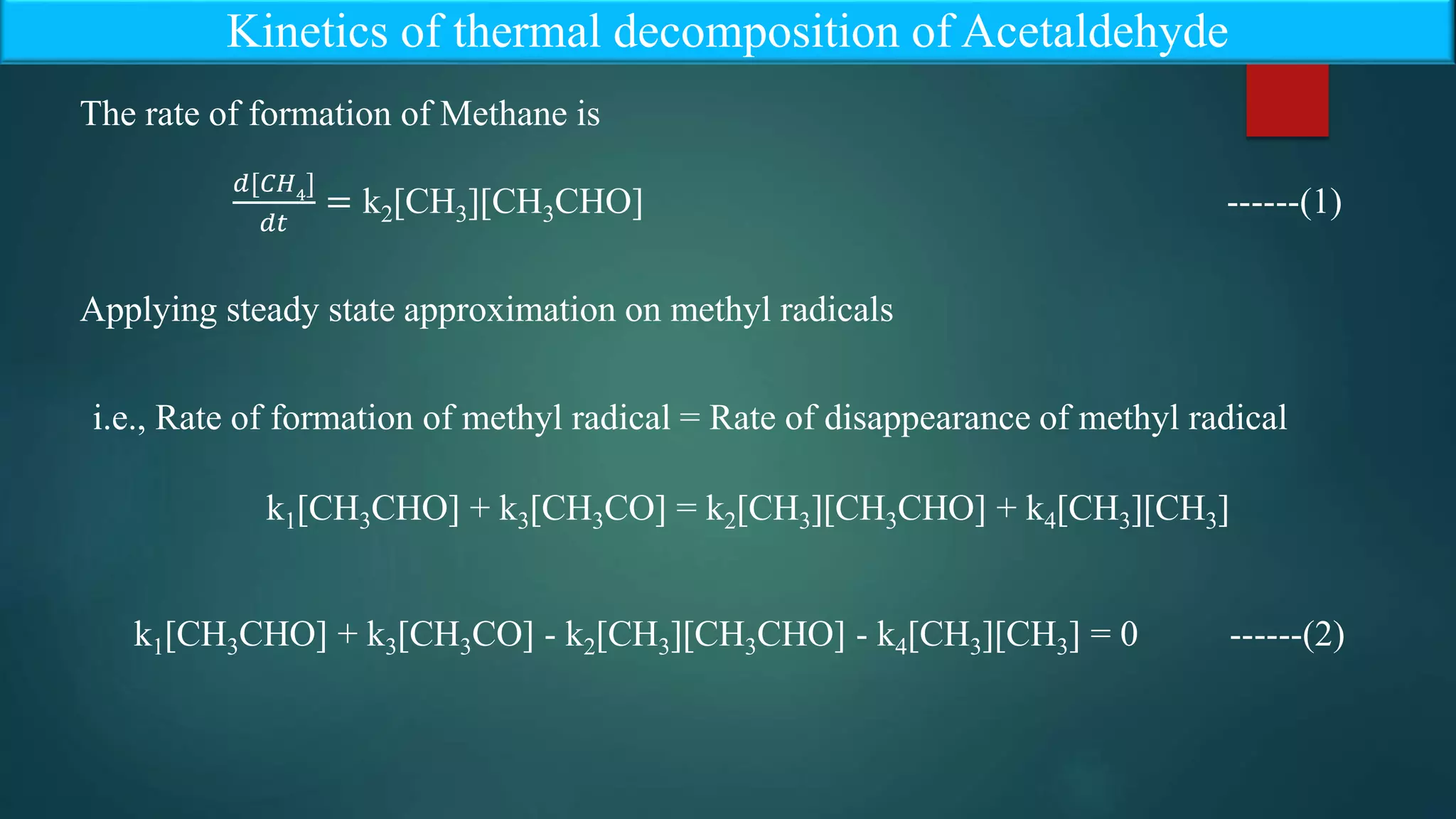 Kinetics of thermal decomposition of Acetaldehyde

The rate of formation of Methane is

$\frac{d[CH_4]}{dt} = k_2[CH_3][CH_3CHO]$ ------(1)

Applying steady state approximation on methyl radicals

i.e., Rate of formation of methyl radical = Rate of disappearance of methyl radical

$k_1[CH_3CHO] + k_3[CH_3CO] = k_2[CH_3][CH_3CHO] + k_4[CH_3][CH_3]$

$k_1[CH_3CHO] + k_3[CH_3CO] - k_2[CH_3][CH_3CHO] - k_4[CH_3][CH_3] = 0$ ------(2)